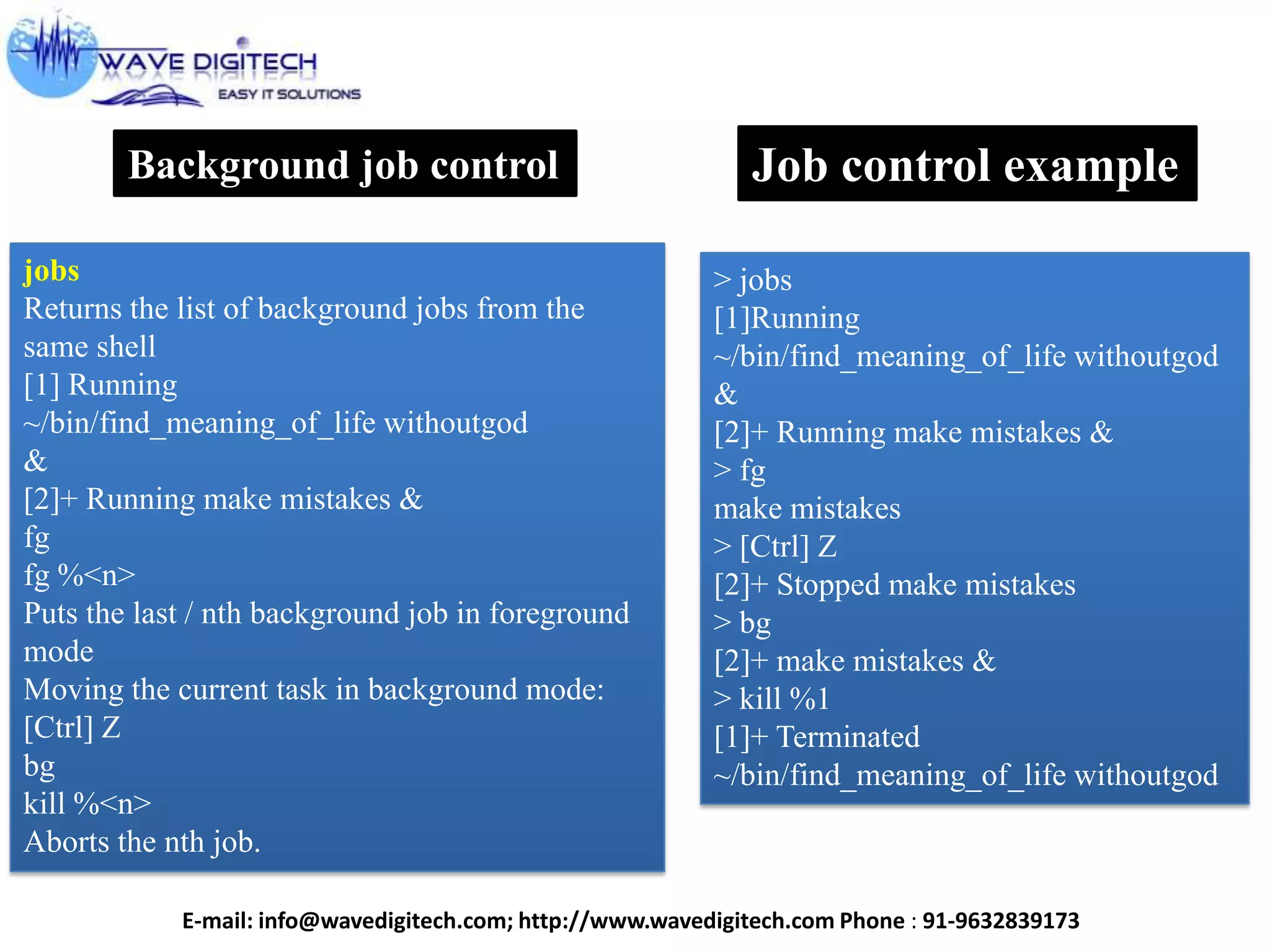 WAVE DIGITECH
EASY IT SOLUTIONS

Background job control

jobs
Returns the list of background jobs from the same shell
[1] Running
~/bin/find_meaning_of_life withoutgod
&
[2]+ Running make mistakes &
fg
fg %<n>
Puts the last / nth background job in foreground mode
Moving the current task in background mode:
[Ctrl] Z
bg
kill %<n>
Aborts the nth job.

Job control example

> jobs
[1]Running
~/bin/find_meaning_of_life withoutgod
&
[2]+ Running make mistakes &
> fg
make mistakes
> [Ctrl] Z
[2]+ Stopped make mistakes
> bg
[2]+ make mistakes &
> kill %1
[1]+ Terminated
~/bin/find_meaning_of_life withoutgod

E-mail: info@wavedigitech.com; http://www.wavedigitech.com Phone : 91-9632839173